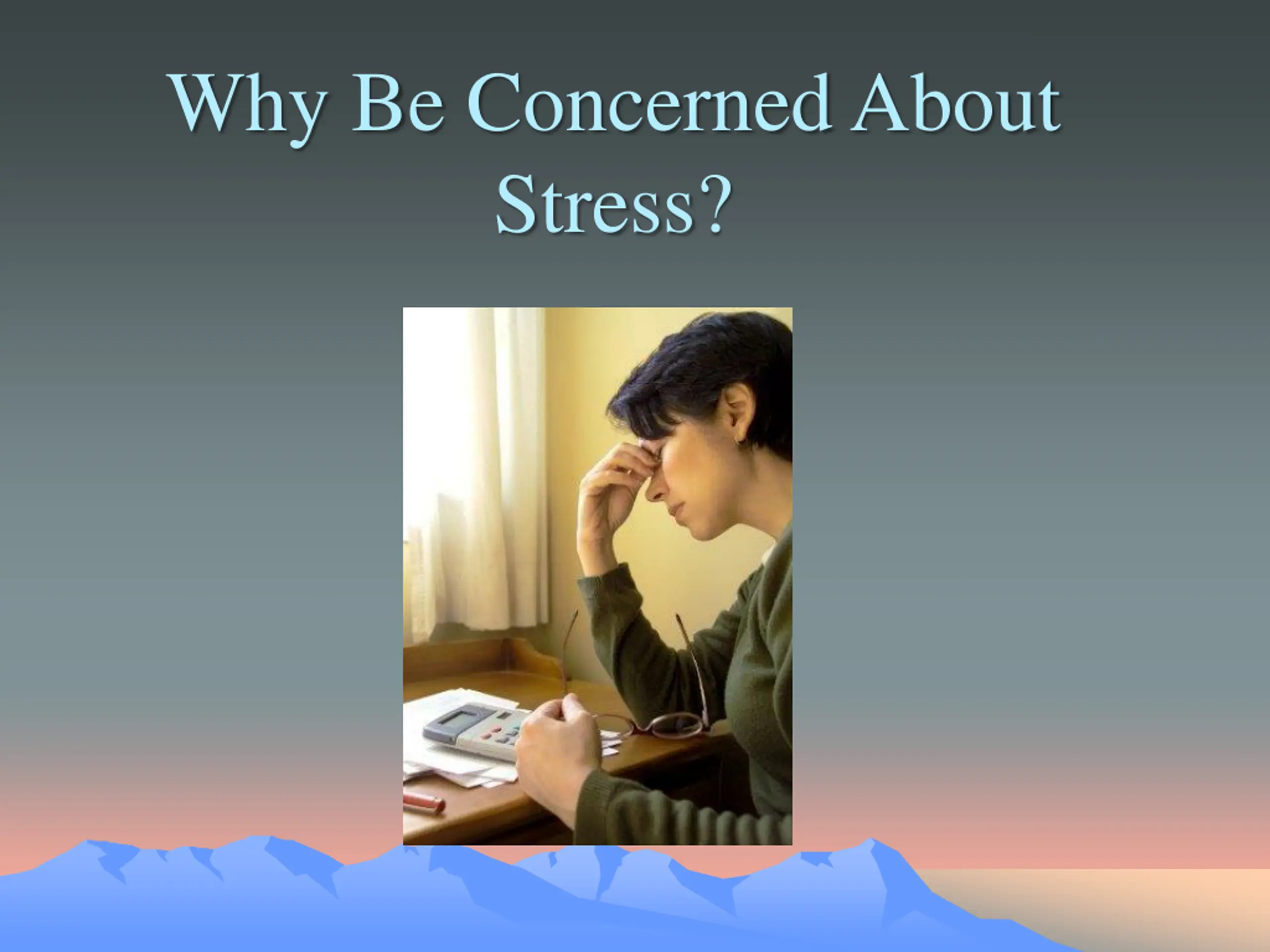 Why Be Concerned About Stress?